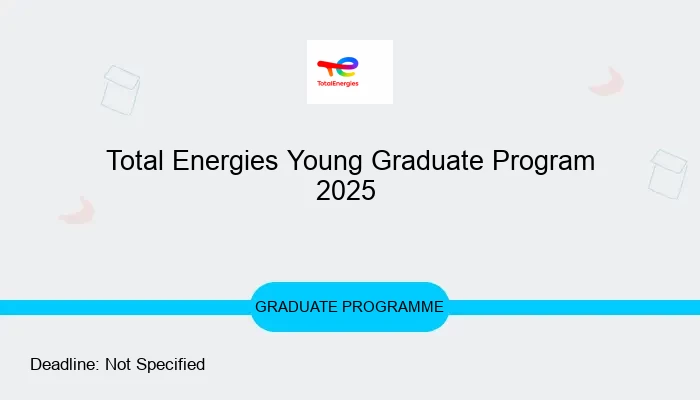 TotalEnergies

Total Energies Young Graduate Program 2025

GRADUATE PROGRAMME

Deadline: Not Specified